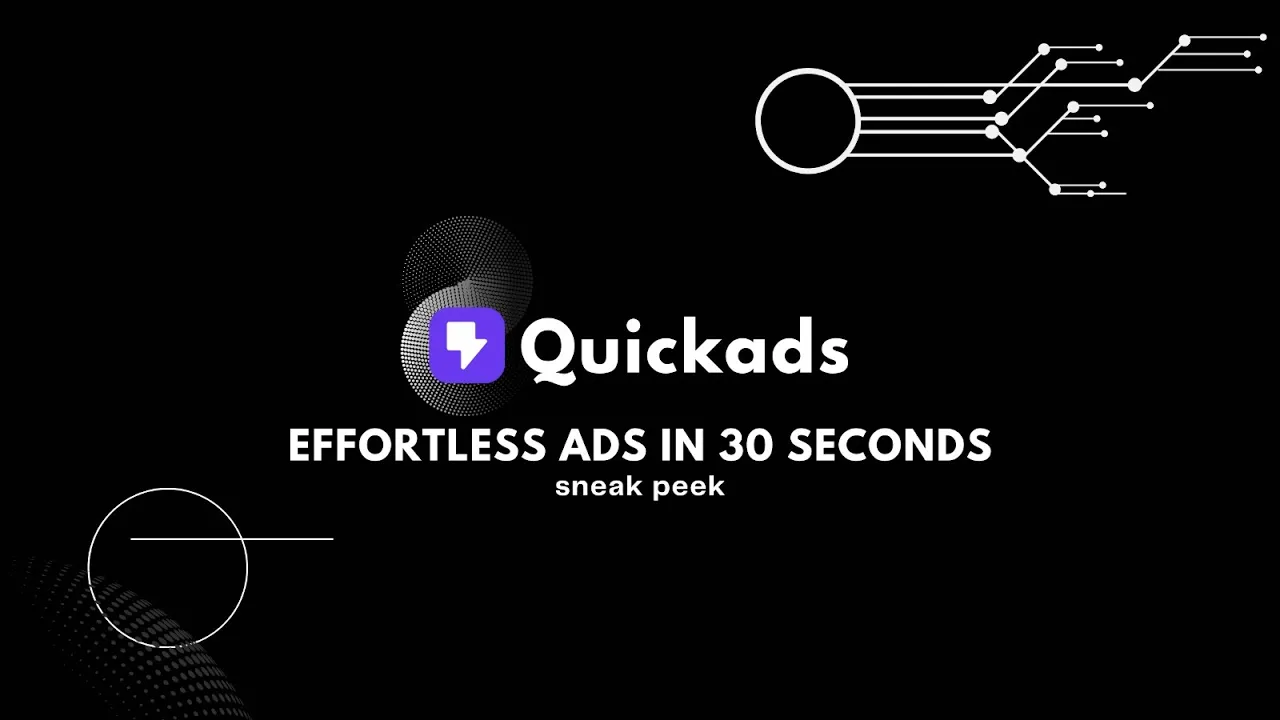 Quickads

EFFORTLESS ADS IN 30 SECONDS
sneak peek